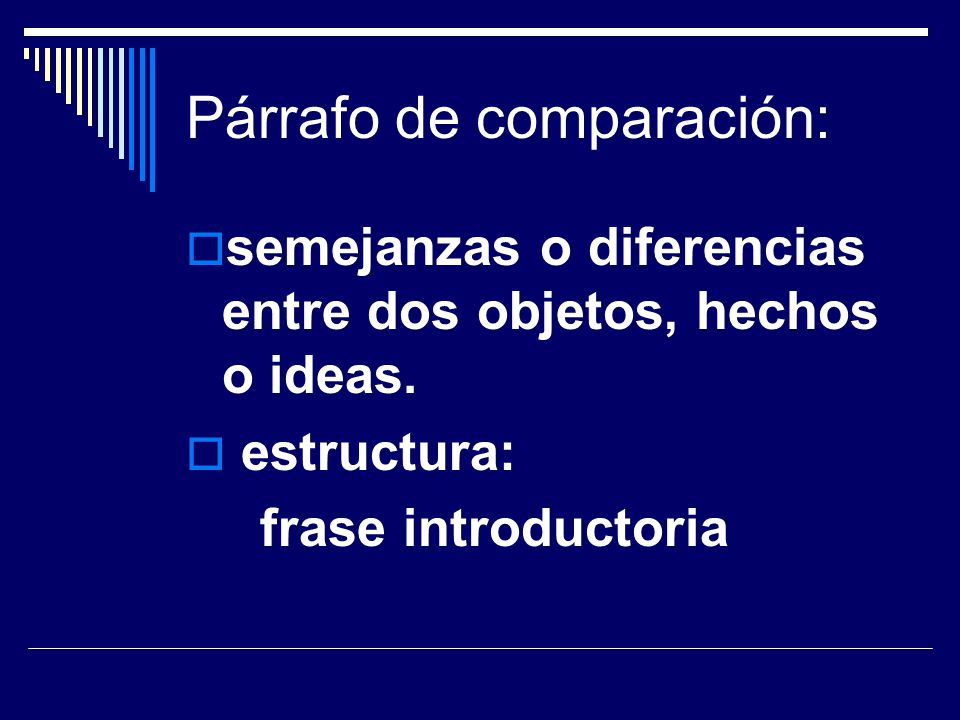 Párrafo de comparación:

semejanzas o diferencias entre dos objetos, hechos o ideas.

estructura:

frase introductoria